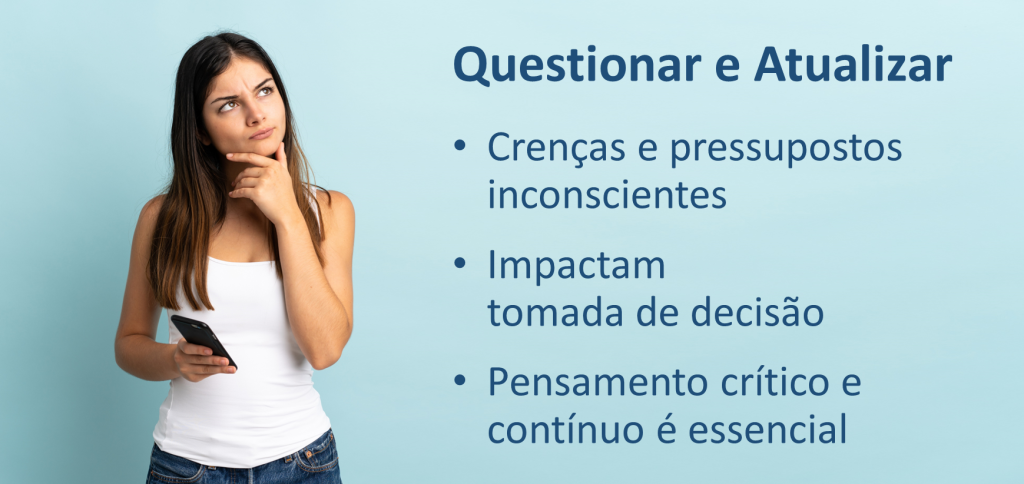 Questionar e Atualizar

• Crenças e pressupostos inconscientes

• Impactam tomada de decisão

• Pensamento crítico e contínuo é essencial